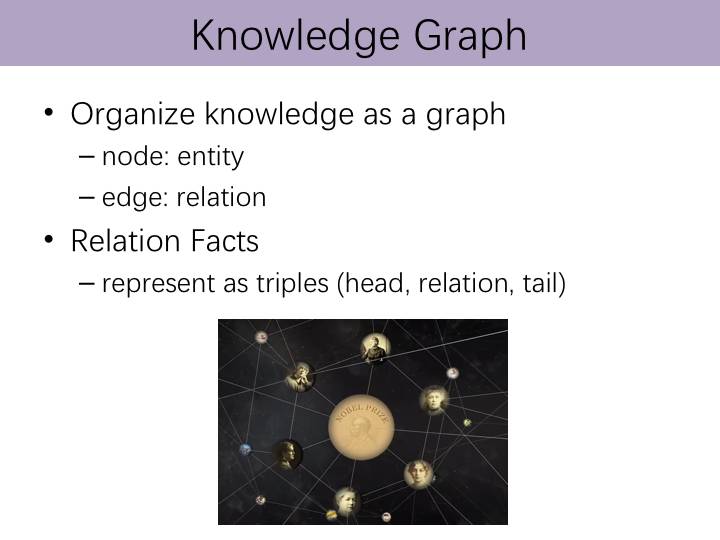 Knowledge Graph

• Organize knowledge as a graph
– node: entity
– edge: relation

• Relation Facts
– represent as triples (head, relation, tail)

NOBEL PRIZE